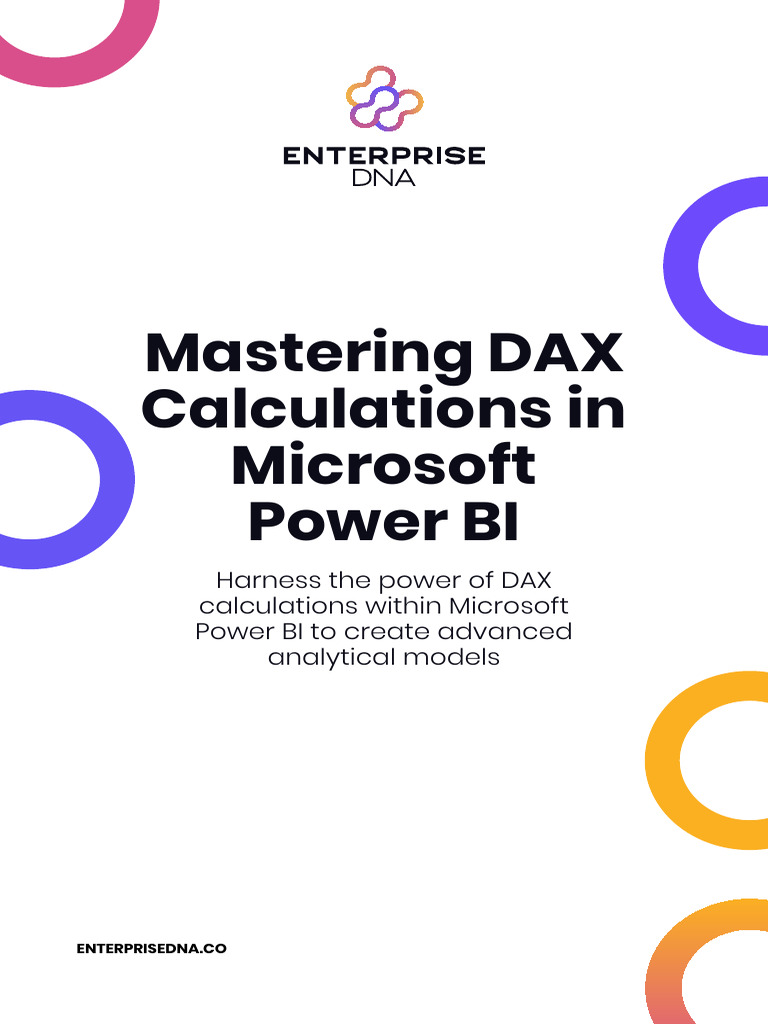 ENTERPRISE
DNA

Mastering DAX Calculations in Microsoft Power BI

Harness the power of DAX calculations within Microsoft Power BI to create advanced analytical models

ENTERPRISEDNA.CO